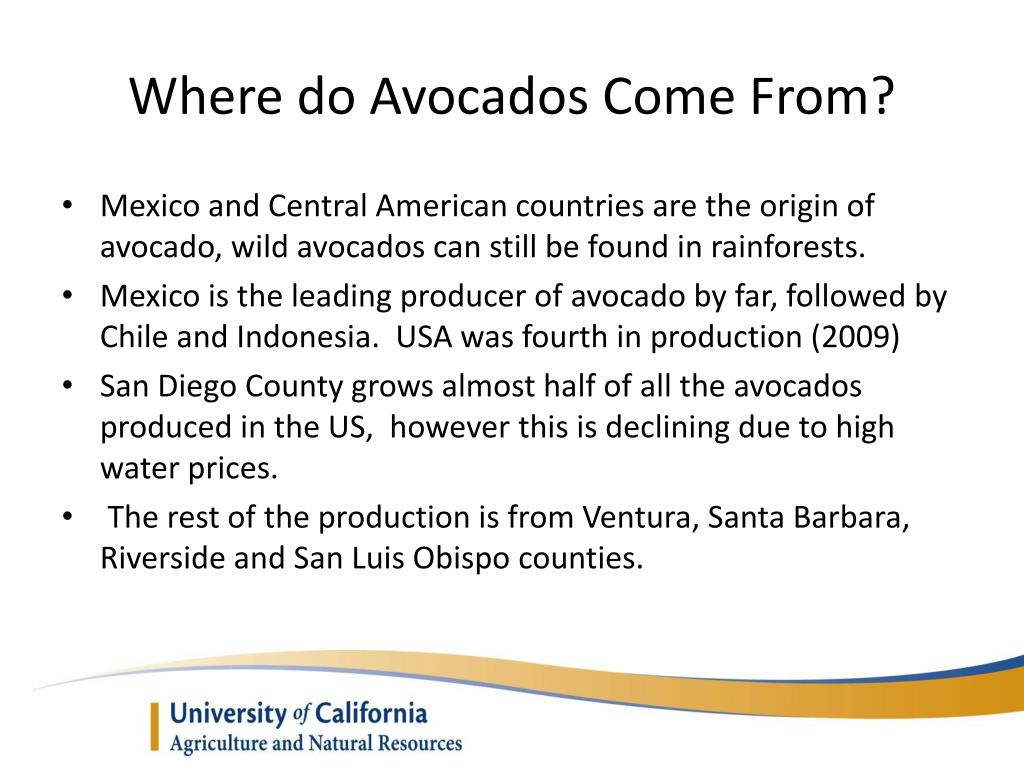 Where do Avocados Come From?

• Mexico and Central American countries are the origin of avocado, wild avocados can still be found in rainforests.
• Mexico is the leading producer of avocado by far, followed by Chile and Indonesia. USA was fourth in production (2009)
• San Diego County grows almost half of all the avocados produced in the US, however this is declining due to high water prices.
• The rest of the production is from Ventura, Santa Barbara, Riverside and San Luis Obispo counties.

University of California
Agriculture and Natural Resources